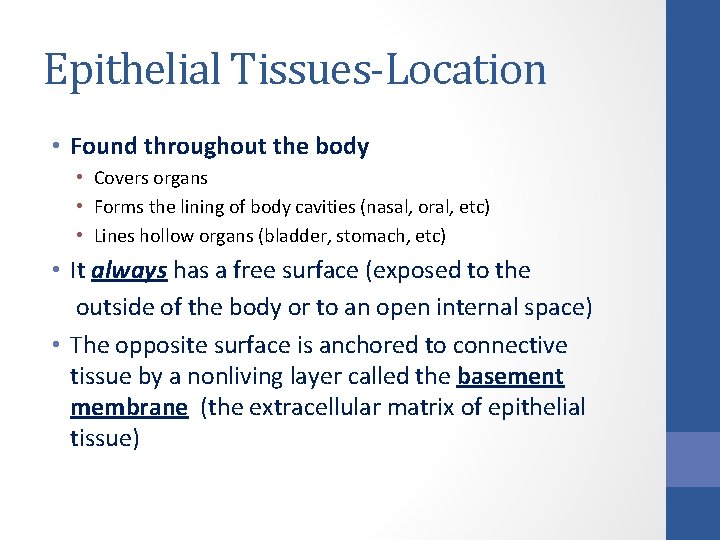 Epithelial Tissues-Location

• Found throughout the body
  • Covers organs
  • Forms the lining of body cavities (nasal, oral, etc)
  • Lines hollow organs (bladder, stomach, etc)
• It always has a free surface (exposed to the outside of the body or to an open internal space)
• The opposite surface is anchored to connective tissue by a nonliving layer called the basement membrane (the extracellular matrix of epithelial tissue)